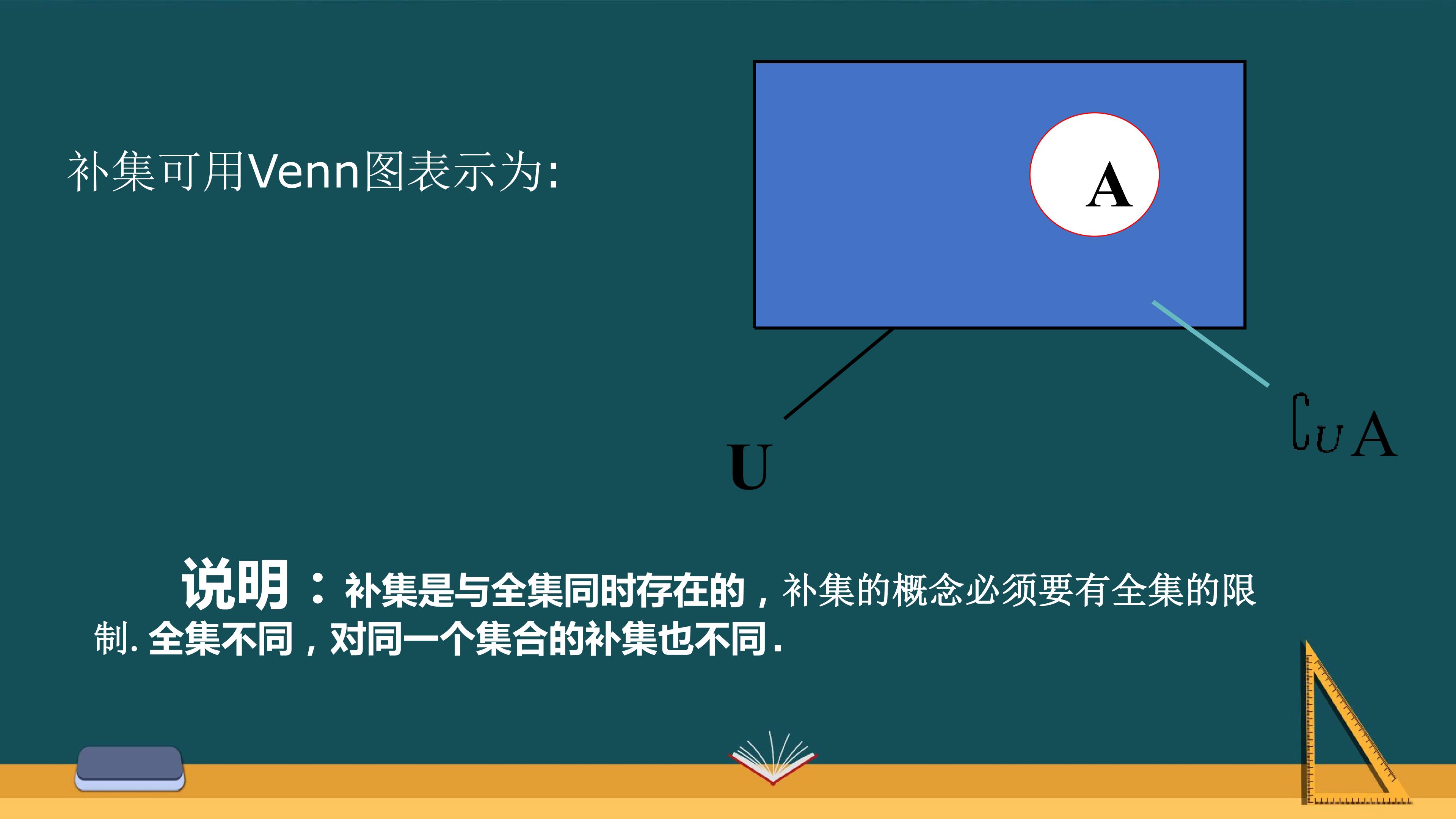 补集可用Venn图表示为:

A

U

$\complement_U A$

说明：补集是与全集同时存在的，补集的概念必须要有全集的限制.全集不同，对同一个集合的补集也不同.